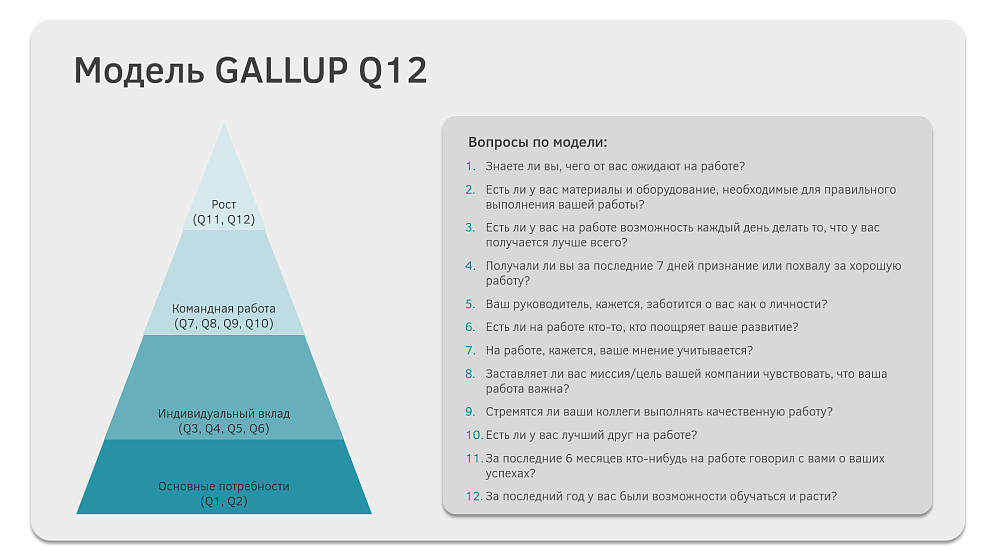 Модель GALLUP Q12

Рост
(Q11, Q12)

Командная работа
(Q7, Q8, Q9, Q10)

Индивидуальный вклад
(Q3, Q4, Q5, Q6)

Основные потребности
(Q1, Q2)

Вопросы по модели:

1. Знаете ли вы, чего от вас ожидают на работе?
2. Есть ли у вас материалы и оборудование, необходимые для правильного выполнения вашей работы?
3. Есть ли у вас на работе возможность каждый день делать то, что у вас получается лучше всего?
4. Получали ли вы за последние 7 дней признание или похвалу за хорошую работу?
5. Ваш руководитель, кажется, заботится о вас как о личности?
6. Есть ли на работе кто-то, кто поощряет ваше развитие?
7. На работе, кажется, ваше мнение учитывается?
8. Заставляет ли вас миссия/цель вашей компании чувствовать, что ваша работа важна?
9. Стремятся ли ваши коллеги выполнять качественную работу?
10. Есть ли у вас лучший друг на работе?
11. За последние 6 месяцев кто-нибудь на работе говорил с вами о ваших успехах?
12. За последний год у вас были возможности обучаться и расти?